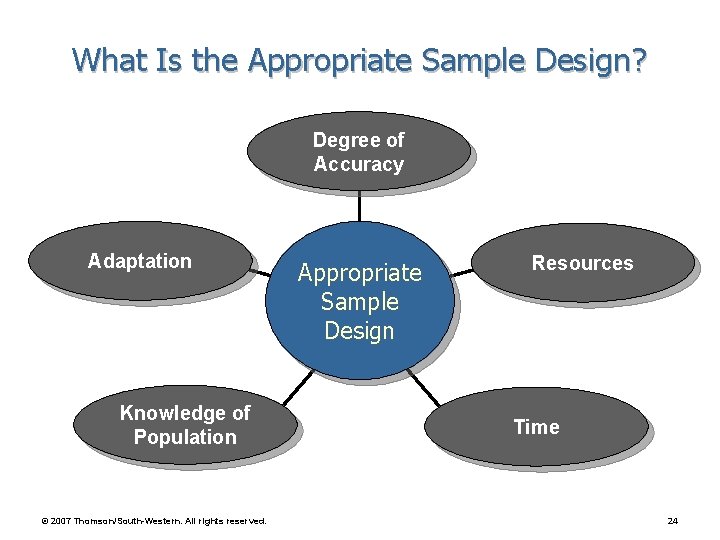 What Is the Appropriate Sample Design?

Degree of Accuracy

Adaptation

Appropriate Sample Design

Resources

Knowledge of Population

Time

© 2007 Thomson/South-Western. All rights reserved.

24